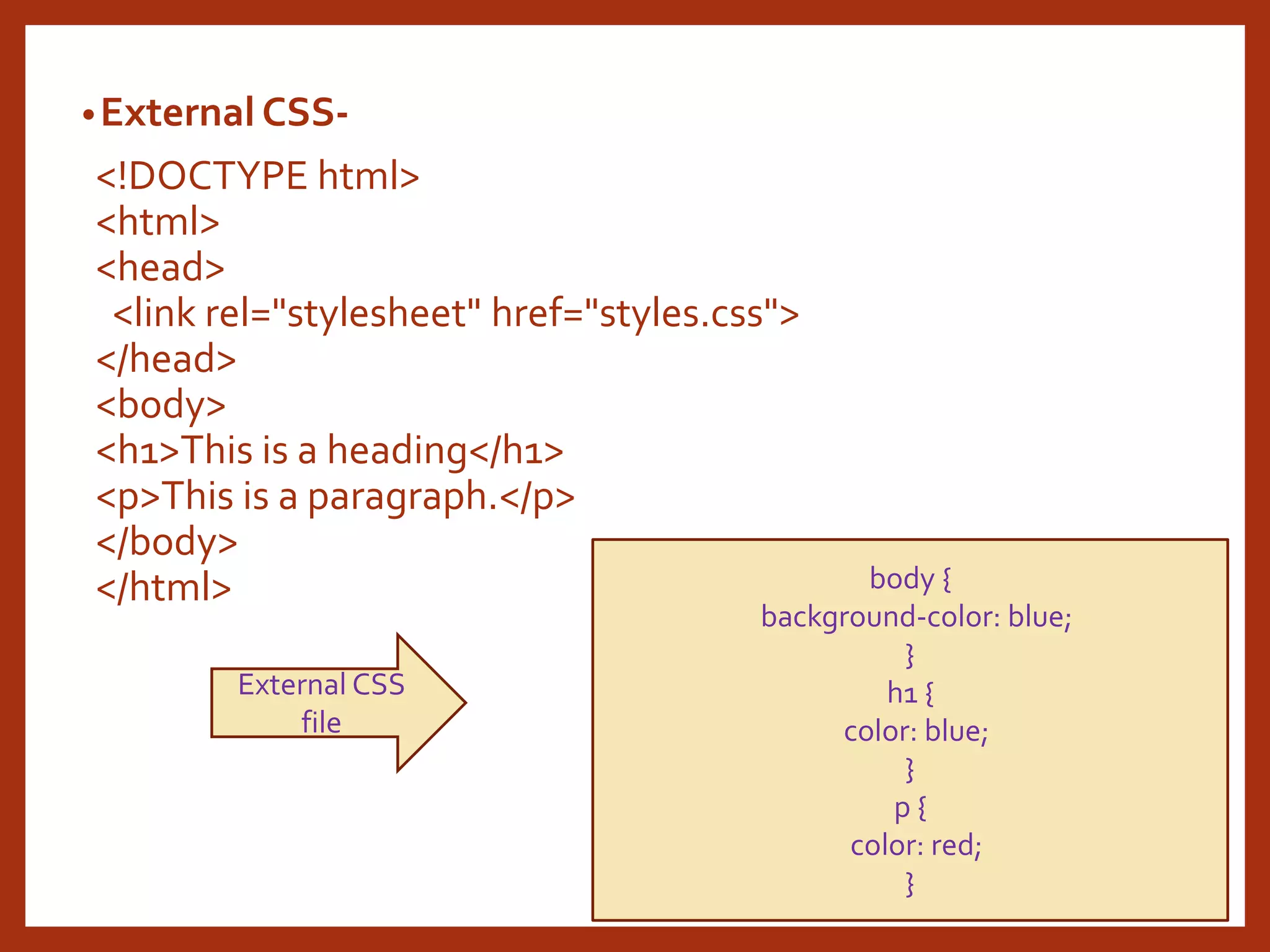 • External CSS-

<!DOCTYPE html>
<html>
<head>
<link rel="stylesheet" href="styles.css">
</head>
<body>
<h1>This is a heading</h1>
<p>This is a paragraph.</p>
</body>
</html>

External CSS file

body {
background-color: blue;
}
h1 {
color: blue;
}
p {
color: red;
}